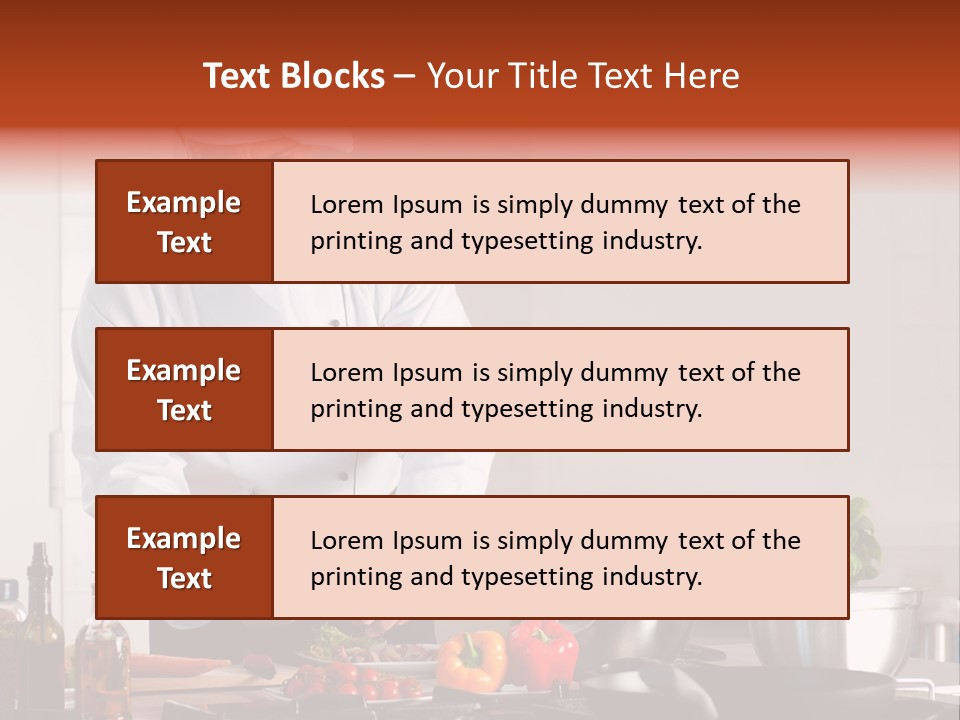 Text Blocks – Your Title Text Here

Example Text

Lorem Ipsum is simply dummy text of the printing and typesetting industry.

Example Text

Lorem Ipsum is simply dummy text of the printing and typesetting industry.

Example Text

Lorem Ipsum is simply dummy text of the printing and typesetting industry.